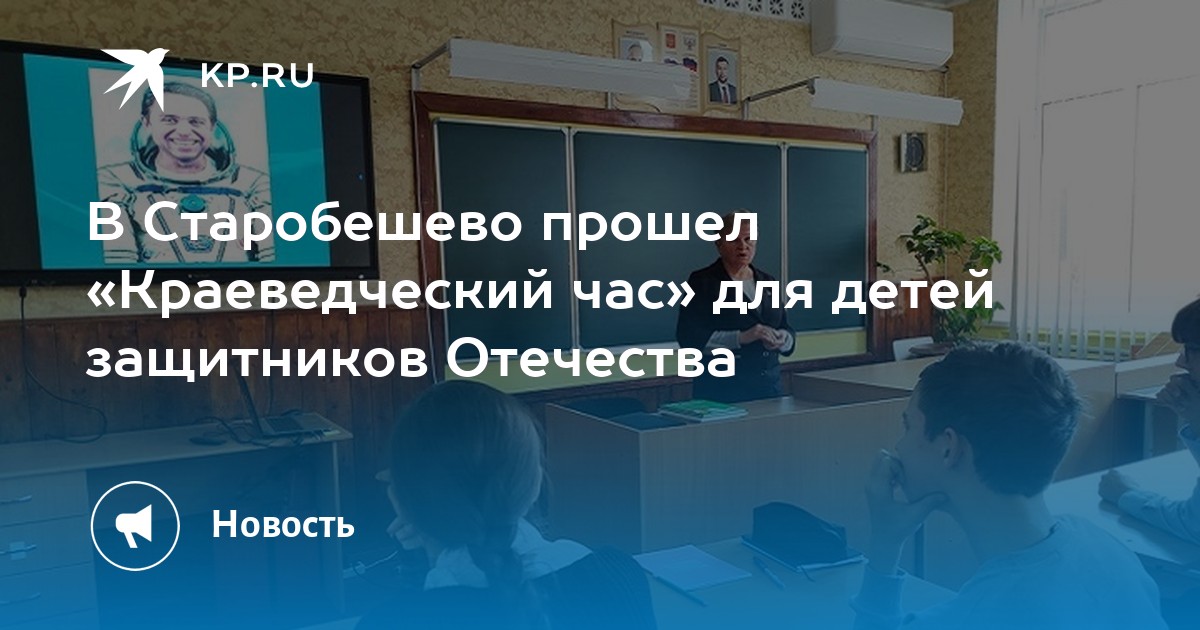 KP.RU

В Старобешево прошел «Краеведческий час» для детей защитников Отечества

Новость